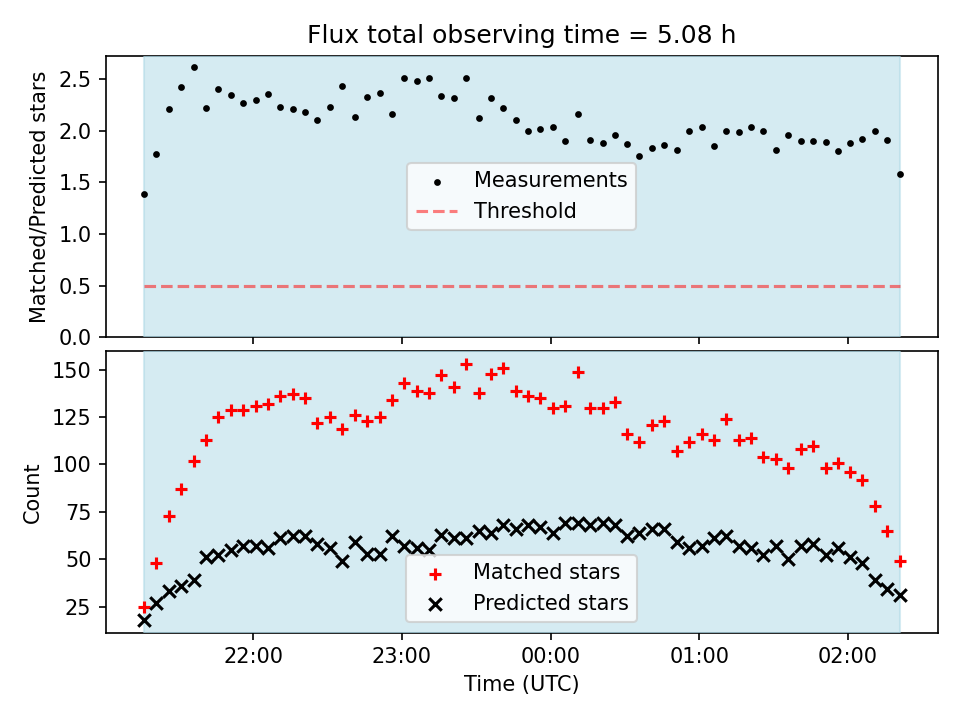 Flux total observing time = 5.08 h

Matched/Predicted stars

2.5
2.0
1.5
1.0
0.5
0.0

Measurements
Threshold

Count

150
125
100
75
50
25

Matched stars
Predicted stars

22:00
23:00
00:00
01:00
02:00

Time (UTC)